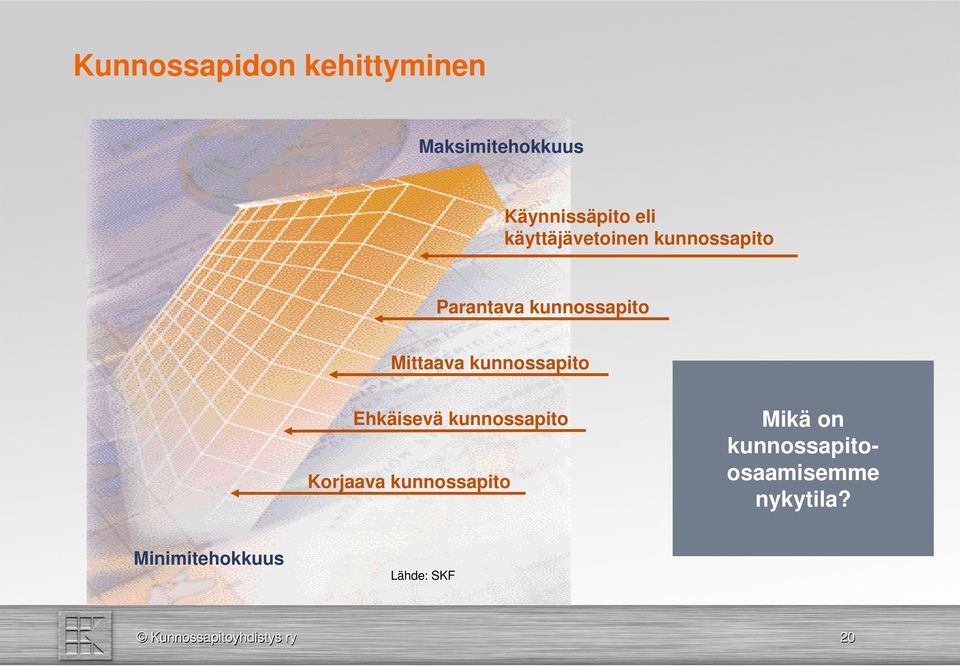 Kunnossapidon kehittyminen

Maksimitehokkuus

Käynnissäpito eli käyttäjävetoinen kunnossapito

Parantava kunnossapito

Mittaava kunnossapito

Ehkäisevä kunnossapito

Korjaava kunnossapito

Minimitehokkuus

Lähde: SKF

Mikä on kunnossapito-osaamisemme nykytila?

© Kunnossapitoyhdistys ry

20